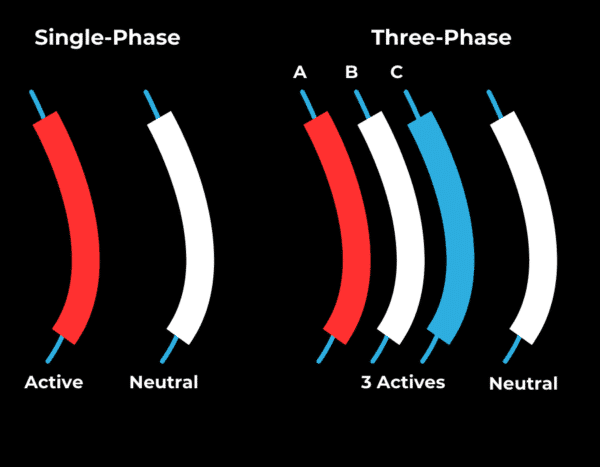 Single-Phase

Active

Neutral

Three-Phase

A

B

C

3 Actives

Neutral